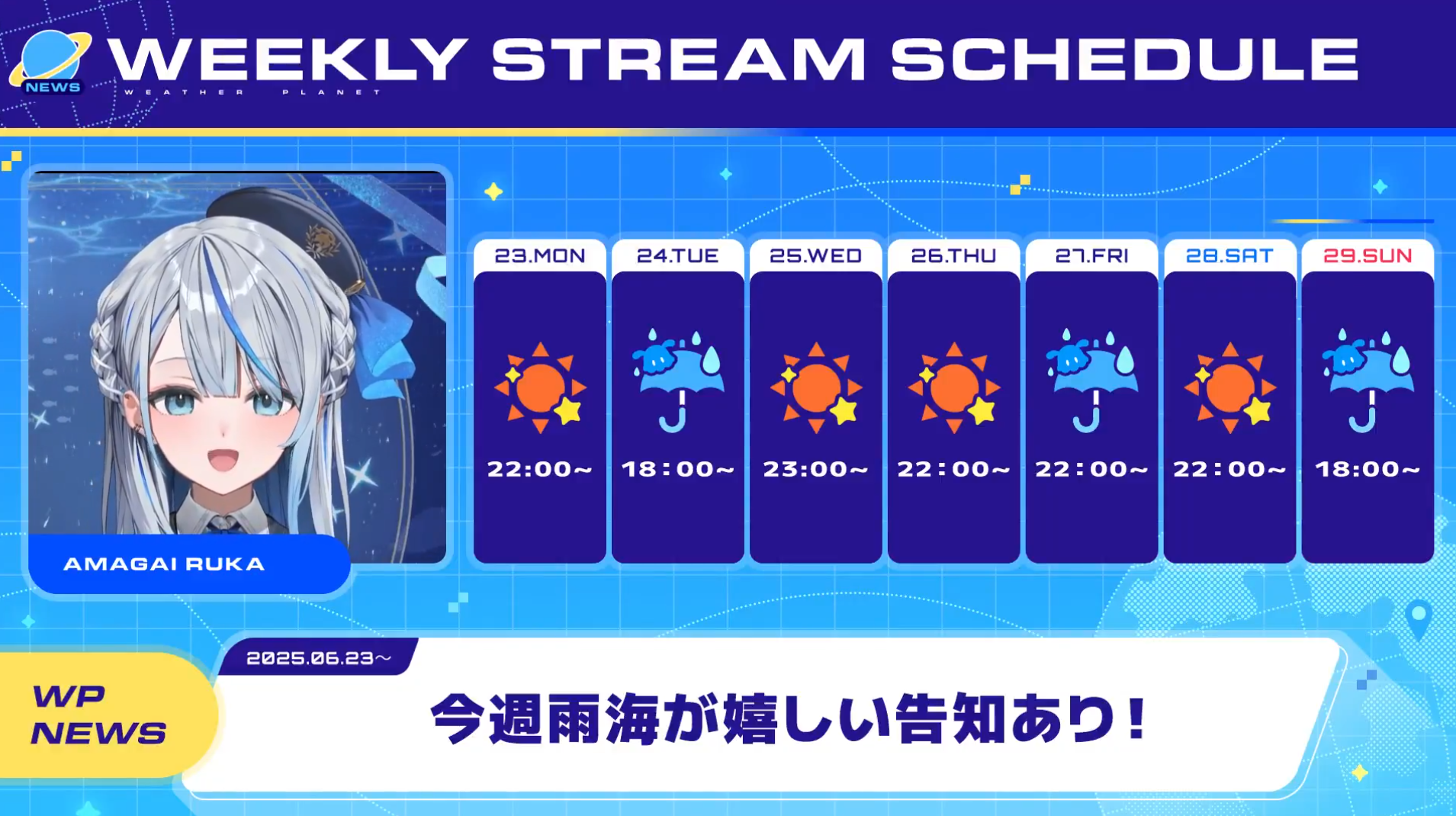 NEWS WEEKLY STREAM SCHEDULE
WEATHER PLANET

AMAGAI RUKA

| 23.MON | 24.TUE | 25.WED | 26.THU | 27.FRI | 28.SAT | 29.SUN |
|---|---|---|---|---|---|---|
| 22:00~ | 18:00~ | 23:00~ | 22:00~ | 22:00~ | 22:00~ | 18:00~ |

WP NEWS
2025.06.23~
今週雨海が嬉しい告知あり！